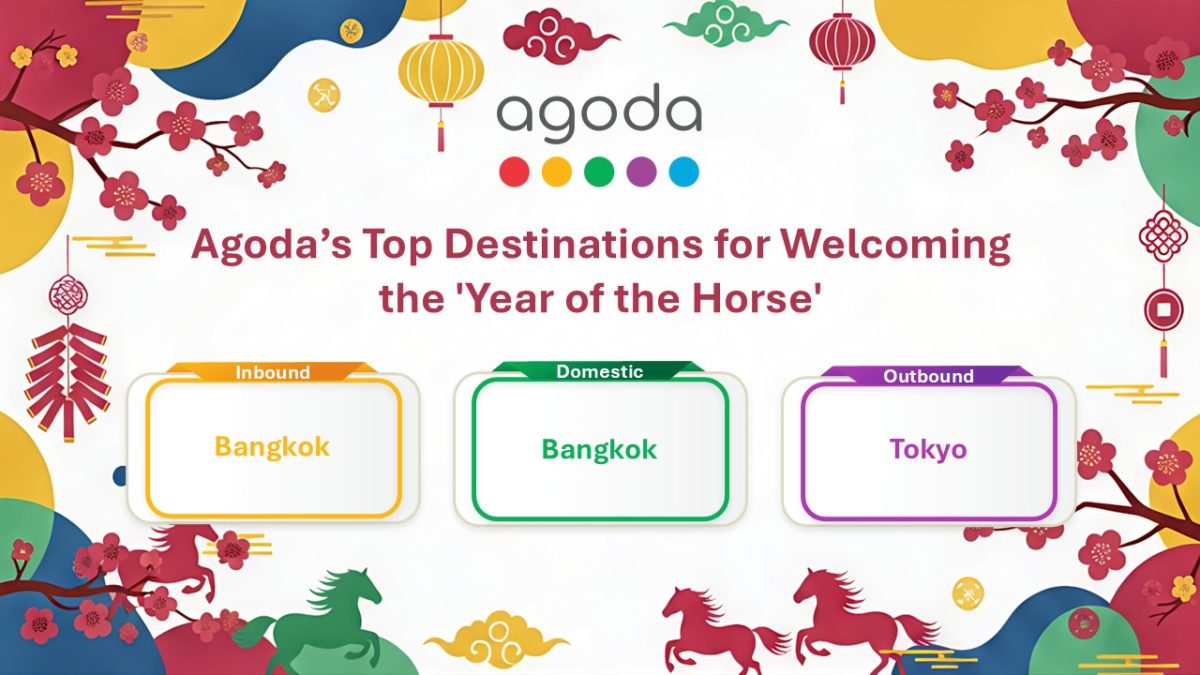 agoda

Agoda's Top Destinations for Welcoming the 'Year of the Horse'

Inbound

Bangkok

Domestic

Bangkok

Outbound

Tokyo